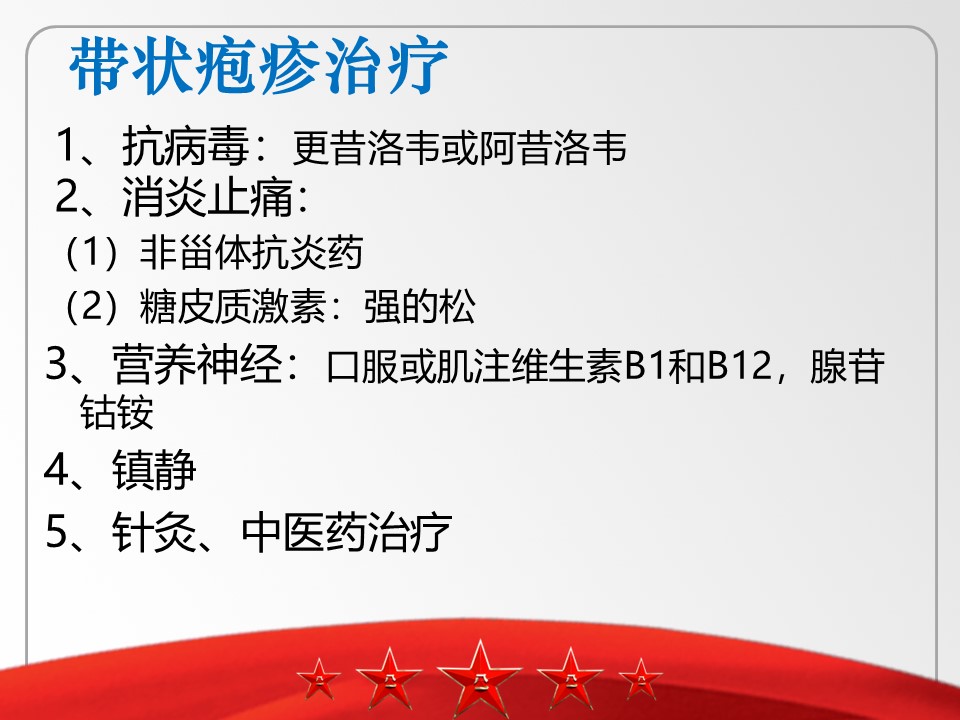 带状疱疹治疗

1、抗病毒：更昔洛韦或阿昔洛韦

2、消炎止痛：

（1）非甾体抗炎药

（2）糖皮质激素：强的松

3、营养神经：口服或肌注维生素B1和B12，腺苷钴铵

4、镇静

5、针灸、中医药治疗